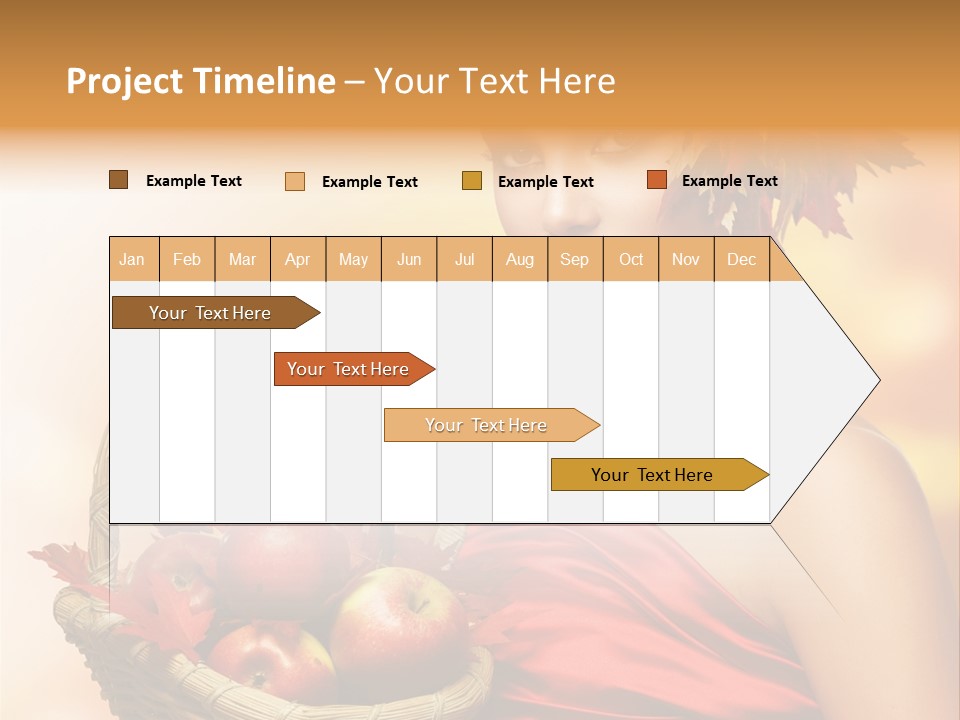 Project Timeline – Your Text Here

Example Text
Example Text
Example Text
Example Text

| Jan | Feb | Mar | Apr | May | Jun | Jul | Aug | Sep | Oct | Nov | Dec |
|---|---|---|---|---|---|---|---|---|---|---|---|

Your Text Here
Your Text Here
Your Text Here
Your Text Here